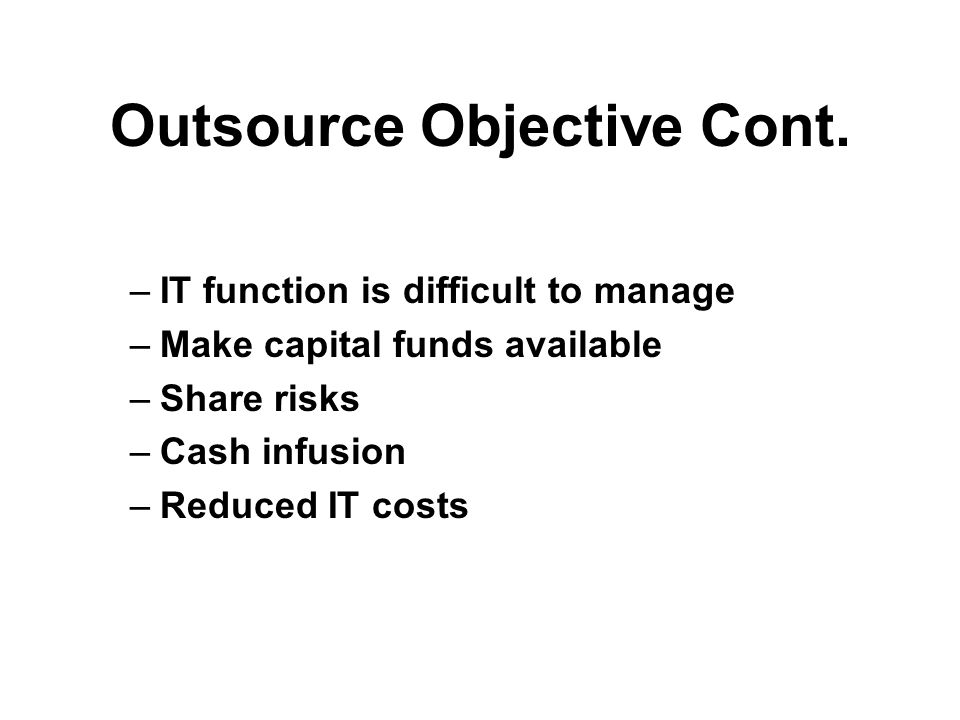 Outsource Objective Cont.

– IT function is difficult to manage
– Make capital funds available
– Share risks
– Cash infusion
– Reduced IT costs